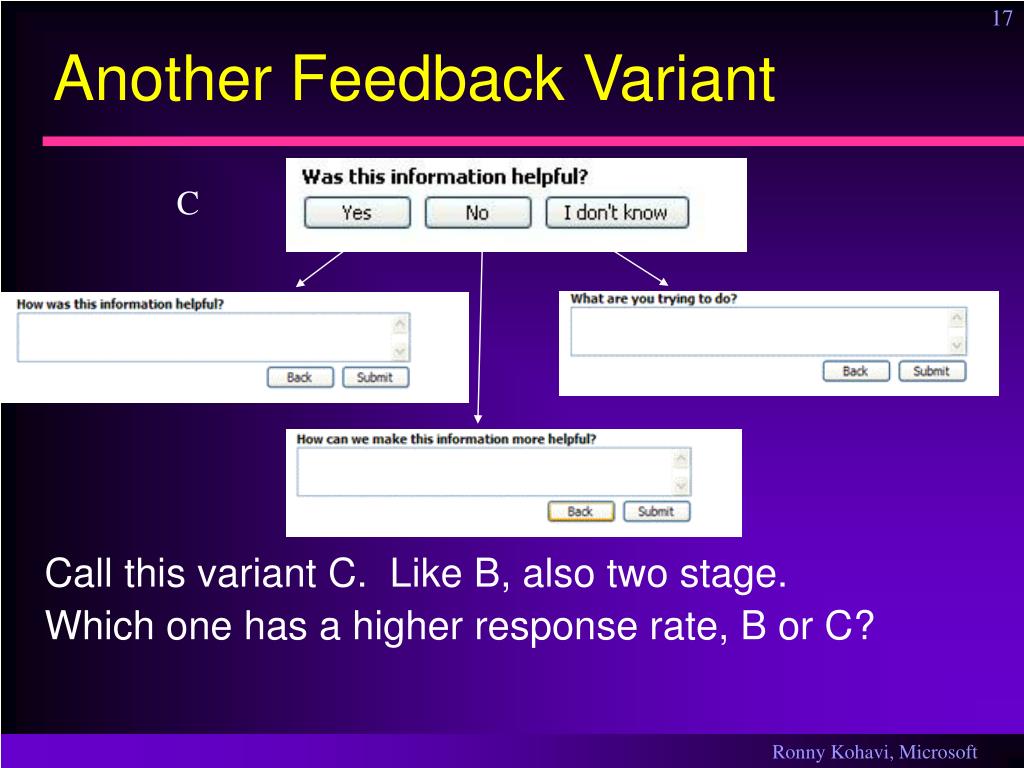 17

Another Feedback Variant

C

Was this information helpful?

Yes No I don't know

How was this information helpful?

Back Submit

What are you trying to do?

Back Submit

How can we make this information more helpful?

Back Submit

Call this variant C. Like B, also two stage.
Which one has a higher response rate, B or C?

Ronny Kohavi, Microsoft